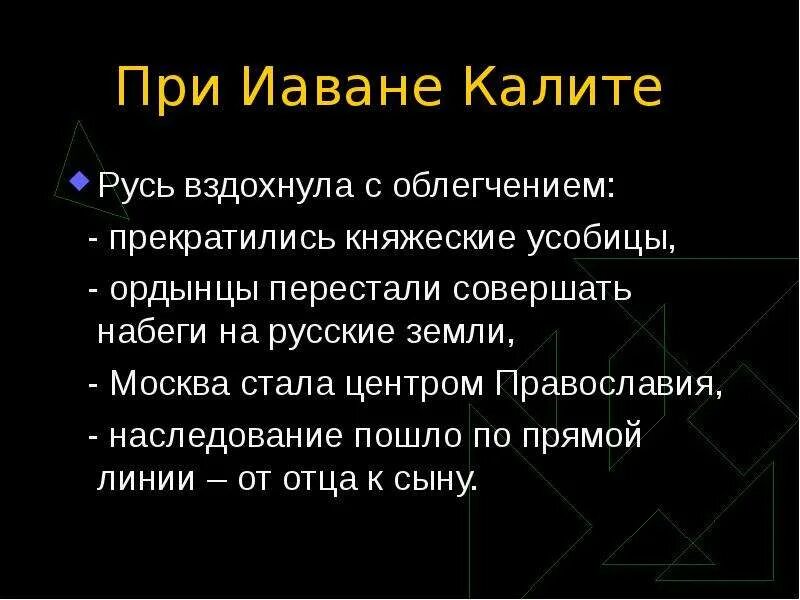 При Иаване Калите

Русь вздохнула с облегчением:

- прекратились княжеские усобицы,

- ордынцы перестали совершать набеги на русские земли,

- Москва стала центром Православия,

- наследование пошло по прямой линии – от отца к сыну.